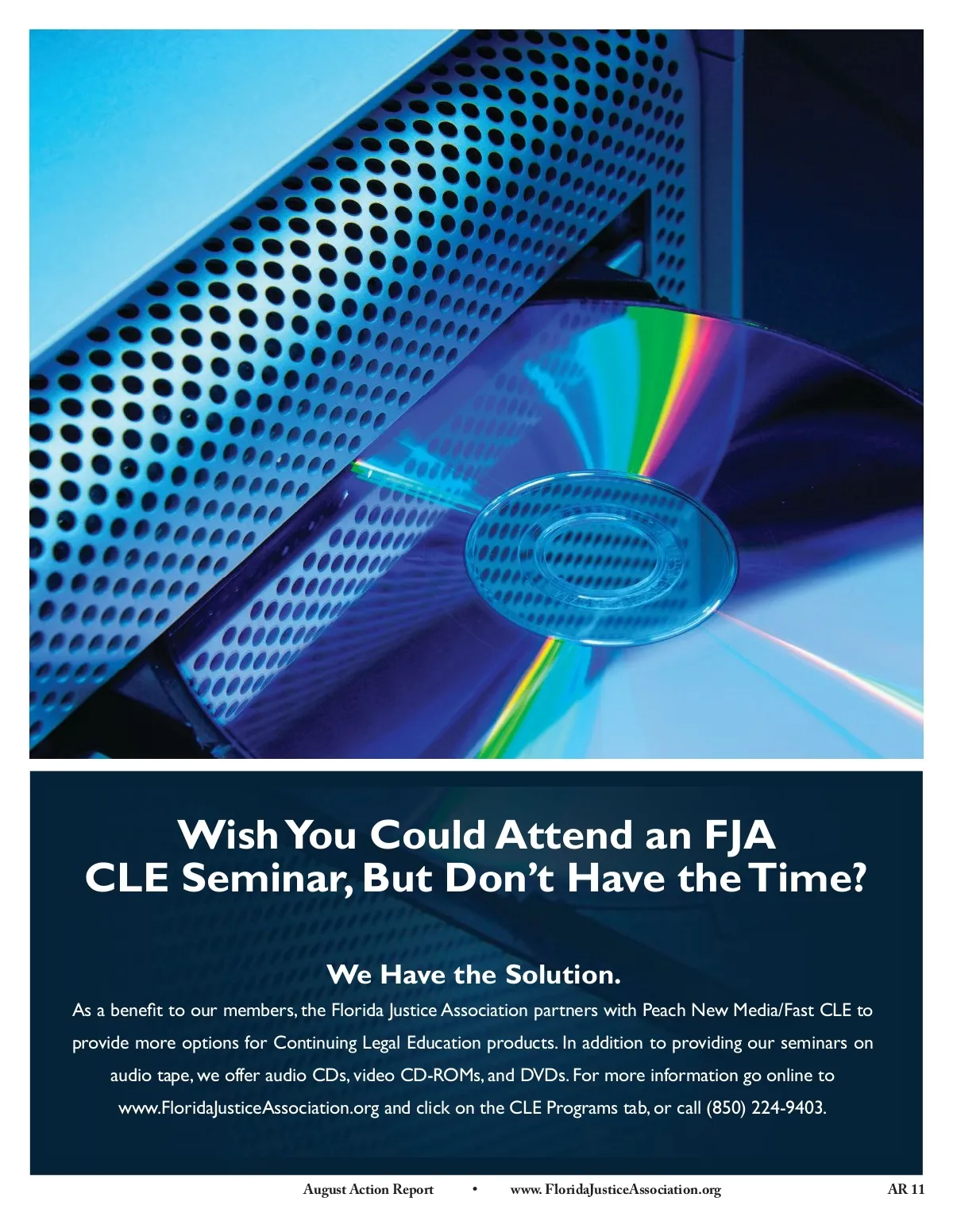 Wish You Could Attend an FJA CLE Seminar, But Don't Have the Time?

We Have the Solution.

As a benefit to our members, the Florida Justice Association partners with Peach New Media/Fast CLE to provide more options for Continuing Legal Education products. In addition to providing our seminars on audio tape, we offer audio CDs, video CD-ROMs, and DVDs. For more information go online to www.FloridaJusticeAssociation.org and click on the CLE Programs tab, or call (850) 224-9403.

August Action Report • www. FloridaJusticeAssociation.org AR 11